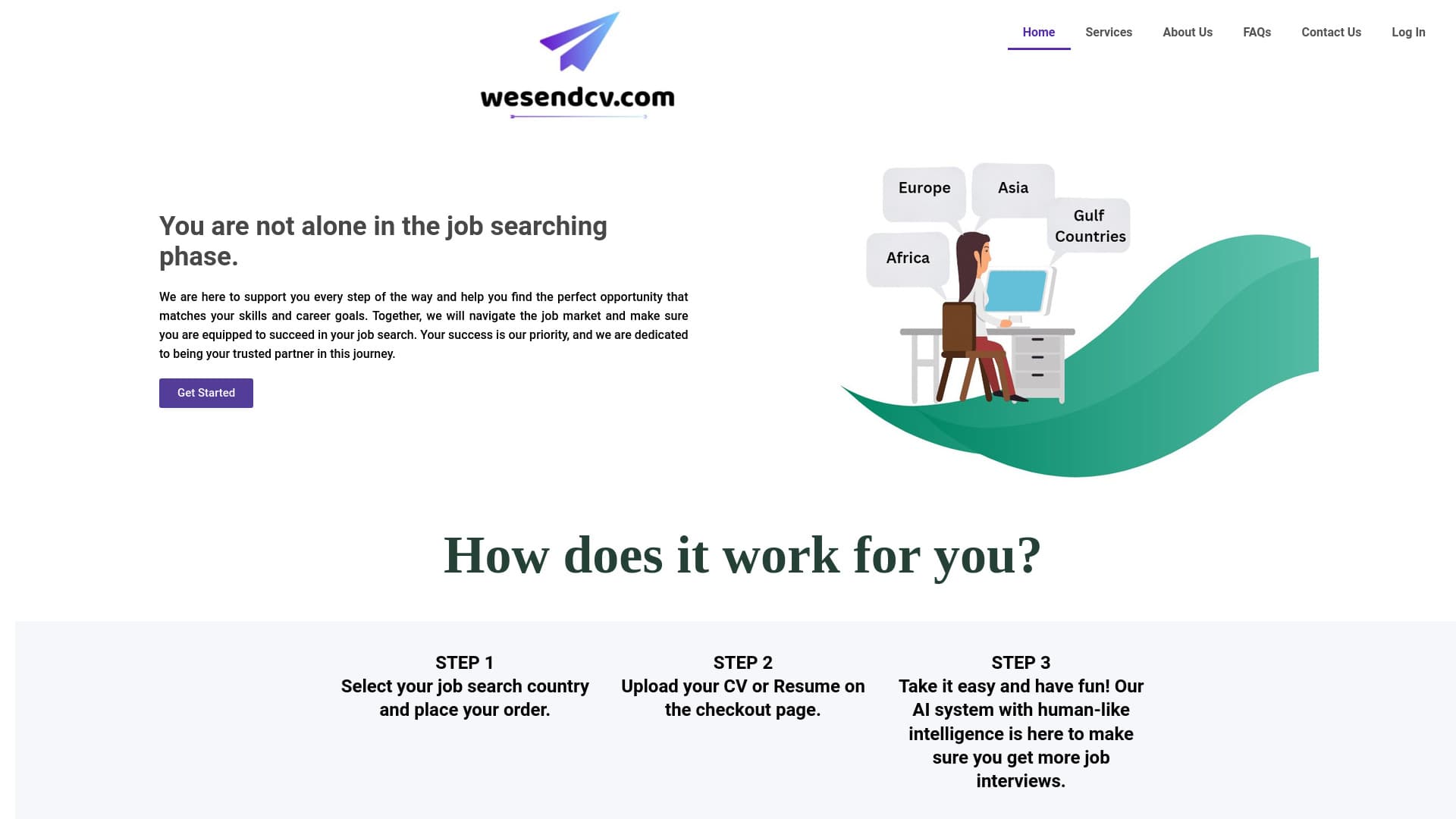 wesendcv.com

Home Services About Us FAQs Contact Us Log In

You are not alone in the job searching phase.

We are here to support you every step of the way and help you find the perfect opportunity that matches your skills and career goals. Together, we will navigate the job market and make sure you are equipped to succeed in your job search. Your success is our priority, and we are dedicated to being your trusted partner in this journey.

Get Started

Europe
Asia
Gulf Countries
Africa

How does it work for you?

STEP 1
Select your job search country and place your order.

STEP 2
Upload your CV or Resume on the checkout page.

STEP 3
Take it easy and have fun! Our AI system with human-like intelligence is here to make sure you get more job interviews.